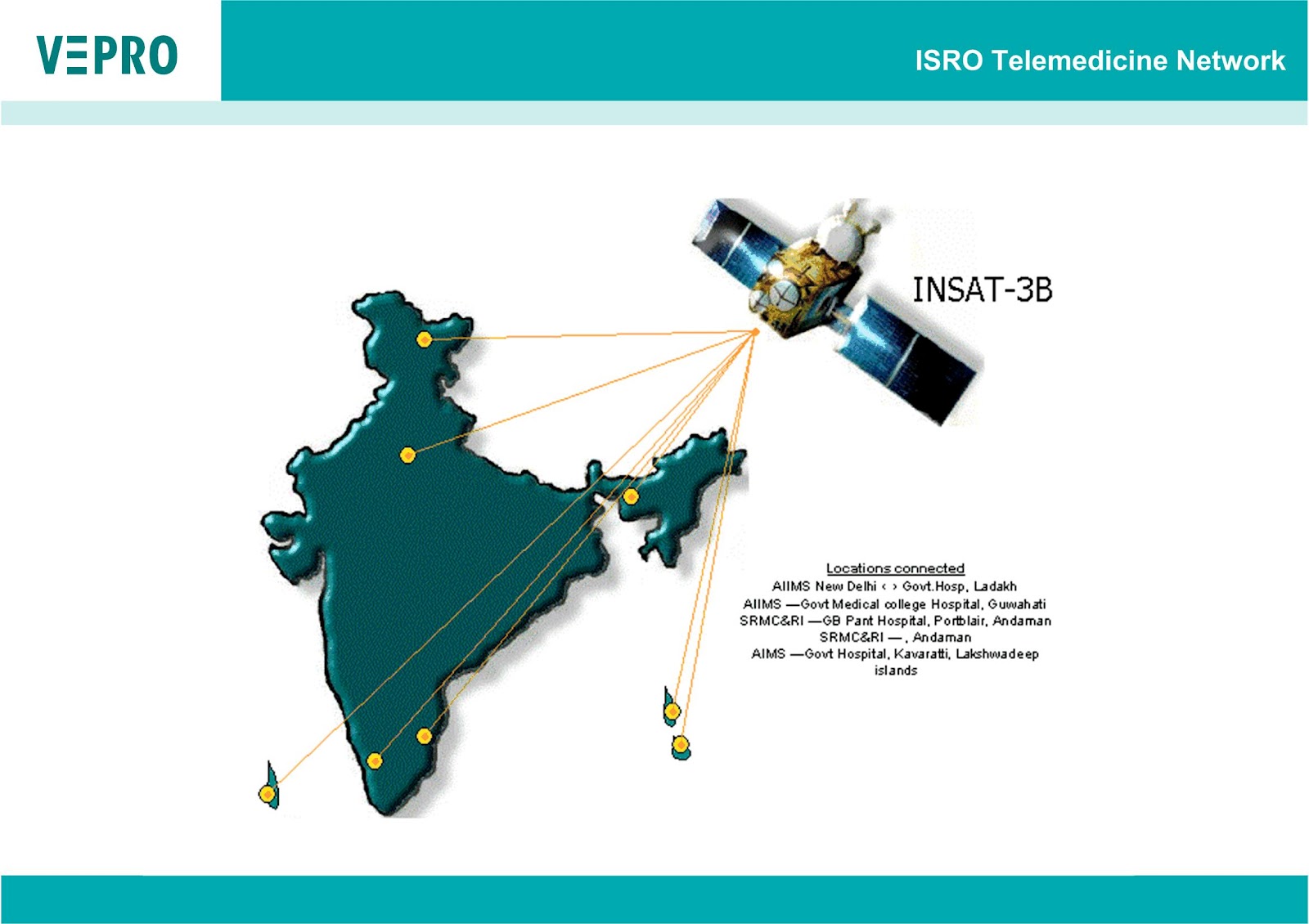 VEPRO

ISRO Telemedicine Network

INSAT-3B

Locations connected
AIIMS New Delhi ‹ › Govt.Hosp, Ladakh
AIIMS —Govt Medical college Hospital, Guwahati
SRMC&RI —GB Pant Hospital, Portblair, Andaman
SRMC&RI — , Andaman
AIMS —Govt Hospital, Kavaratti, Lakshwadeep islands